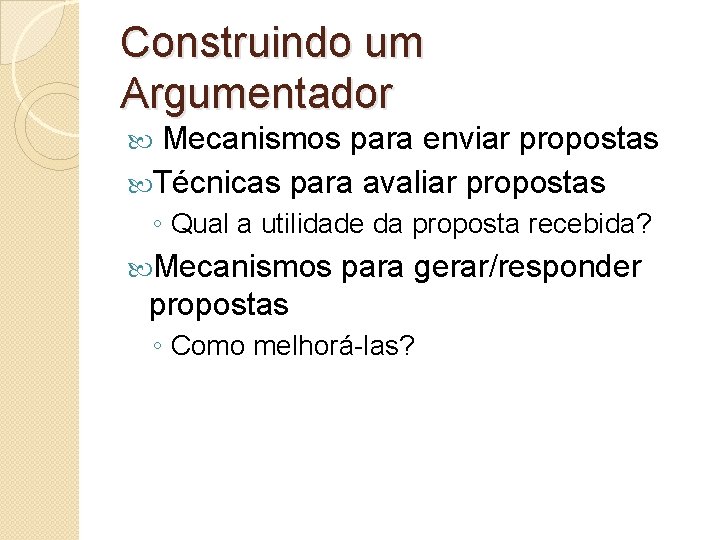 Construindo um Argumentador

Mecanismos para enviar propostas

Técnicas para avaliar propostas

◦ Qual a utilidade da proposta recebida?

Mecanismos para gerar/responder propostas

◦ Como melhorá-las?